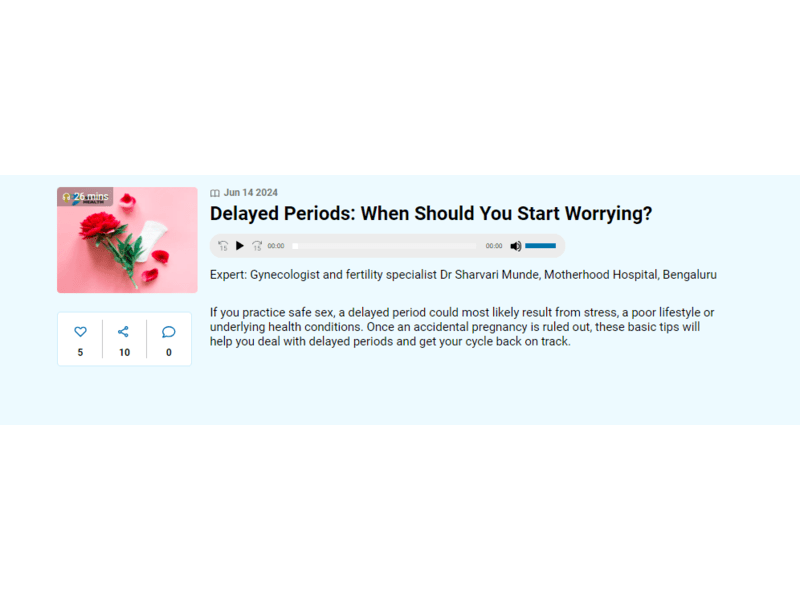 26 mins

Jun 14 2024

Delayed Periods: When Should You Start Worrying?

15 15 00:00 00:00

Expert: Gynecologist and fertility specialist Dr Sharvari Munde, Motherhood Hospital, Bengaluru

If you practice safe sex, a delayed period could most likely result from stress, a poor lifestyle or underlying health conditions. Once an accidental pregnancy is ruled out, these basic tips will help you deal with delayed periods and get your cycle back on track.

5 10 0